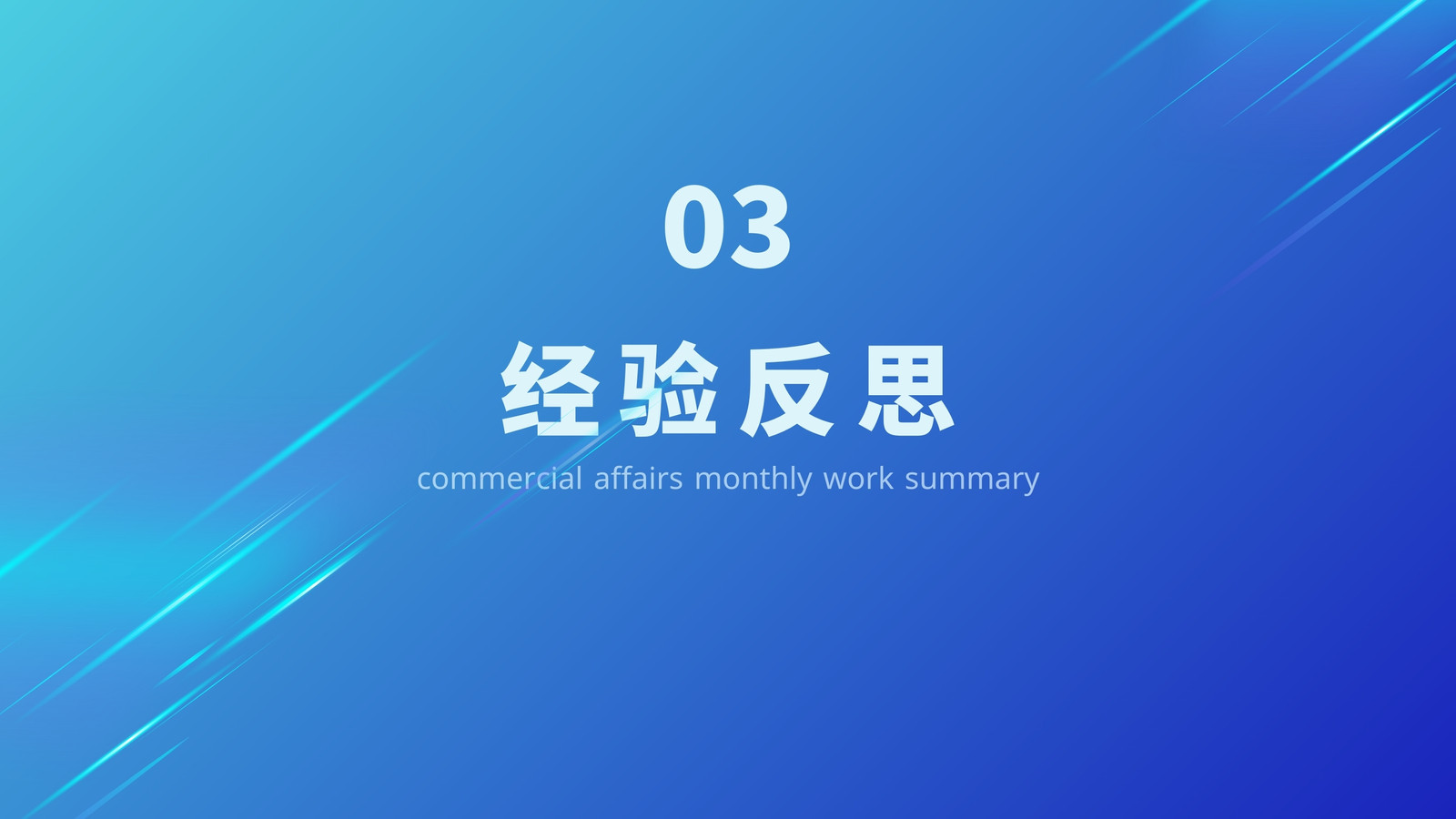 03

经验反思

commercial affairs monthly work summary